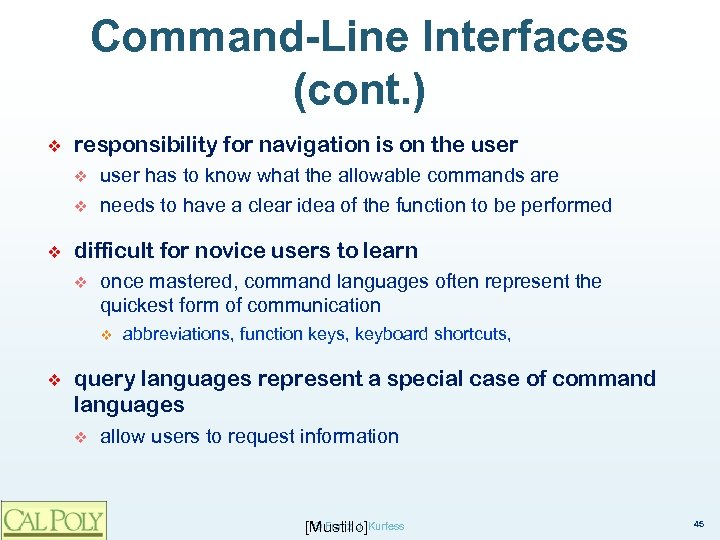 Command-Line Interfaces (cont.)

❖ responsibility for navigation is on the user
❖ user has to know what the allowable commands are
❖ needs to have a clear idea of the function to be performed

❖ difficult for novice users to learn
❖ once mastered, command languages often represent the quickest form of communication
❖ abbreviations, function keys, keyboard shortcuts,

❖ query languages represent a special case of command languages
❖ allow users to request information

CAL POLY

[Mustillo] Kurfess

45